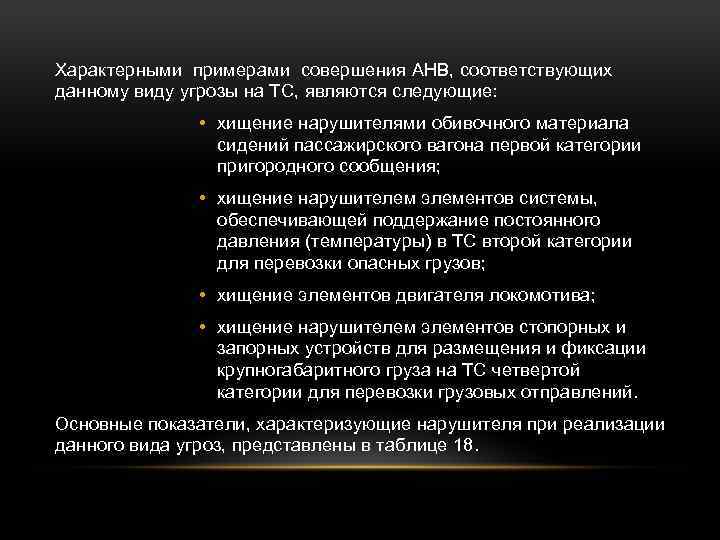 Характерными примерами совершения АНВ, соответствующих данному виду угрозы на ТС, являются следующие:

• хищение нарушителями обивочного материала сидений пассажирского вагона первой категории пригородного сообщения;

• хищение нарушителем элементов системы, обеспечивающей поддержание постоянного давления (температуры) в ТС второй категории для перевозки опасных грузов;

• хищение элементов двигателя локомотива;

• хищение нарушителем элементов стопорных и запорных устройств для размещения и фиксации крупногабаритного груза на ТС четвертой категории для перевозки грузовых отправлений.

Основные показатели, характеризующие нарушителя при реализации данного вида угроз, представлены в таблице 18.